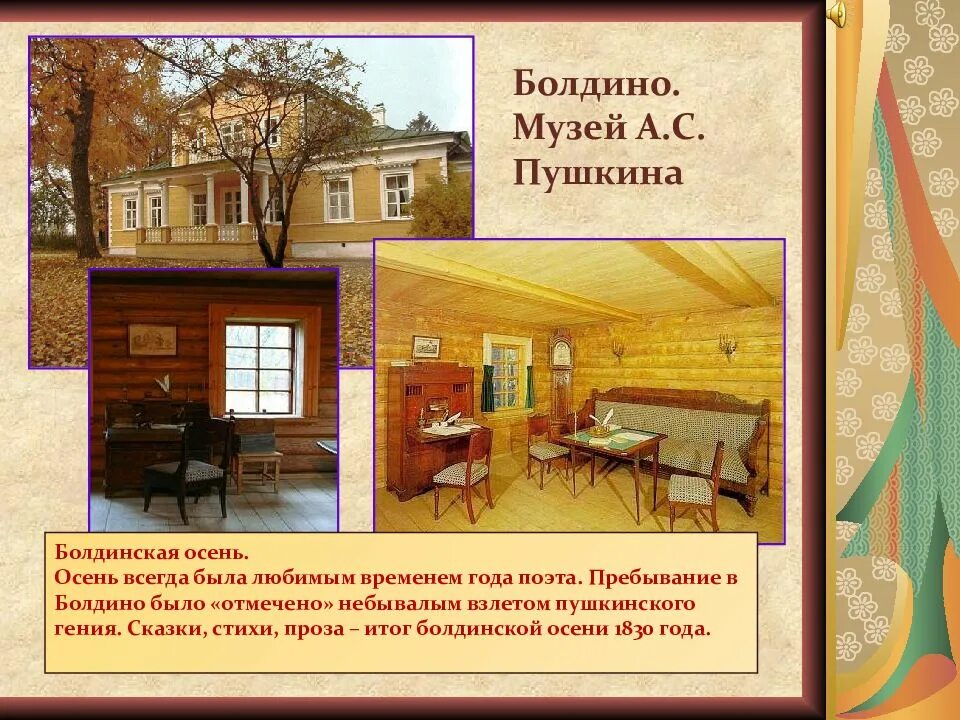 Болдино. Музей А.С. Пушкина

Болдинская осень.
Осень всегда была любимым временем года поэта. Пребывание в Болдино было «отмечено» небывалым взлетом пушкинского гения. Сказки, стихи, проза – итог болдинской осени 1830 года.